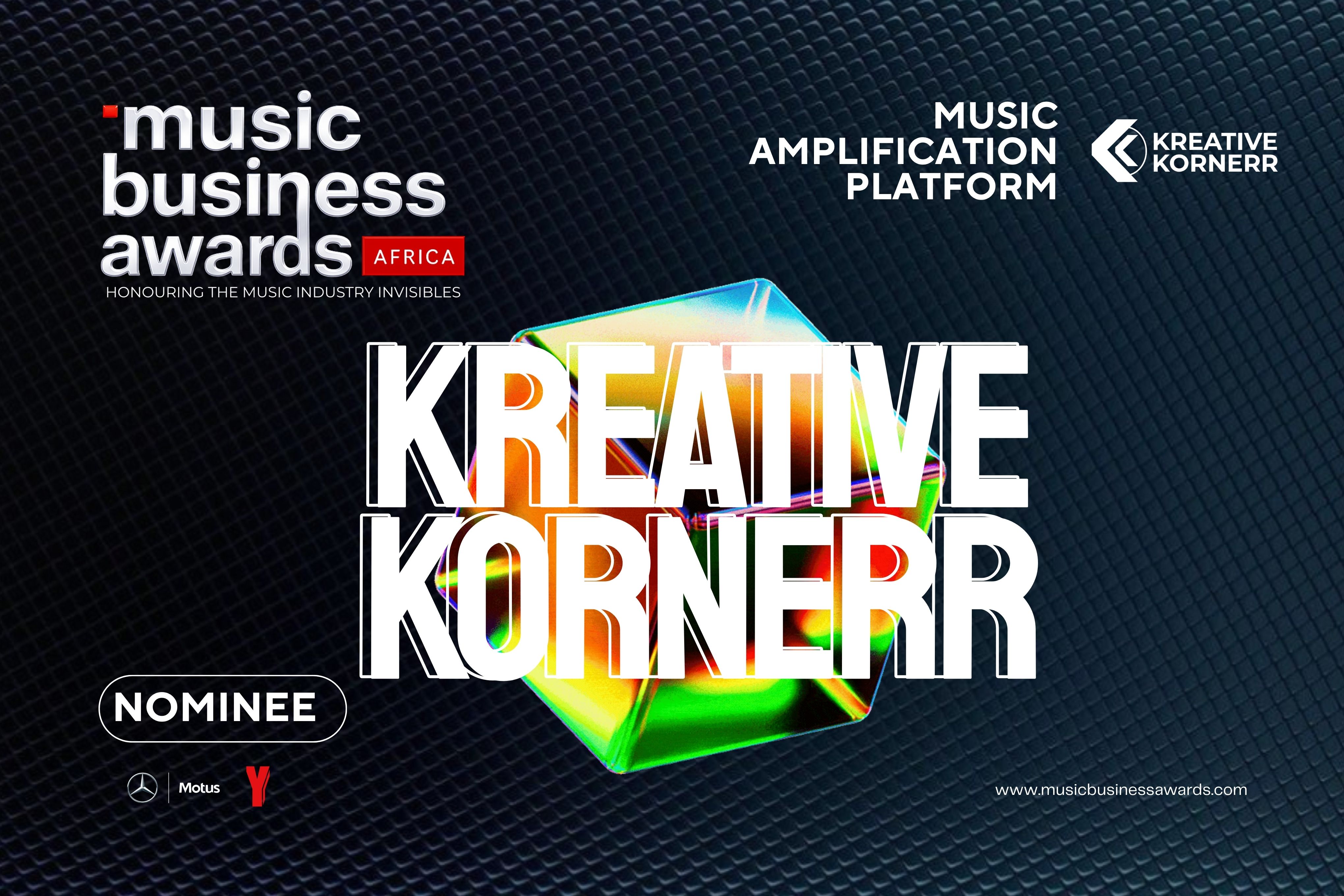 music business awards AFRICA
HONOURING THE MUSIC INDUSTRY INVISIBLES

MUSIC AMPLIFICATION PLATFORM

KREATIVE KORNERR

KREATIVE KORNERR

NOMINEE

Motus

Y

www.musicbusinessawards.com